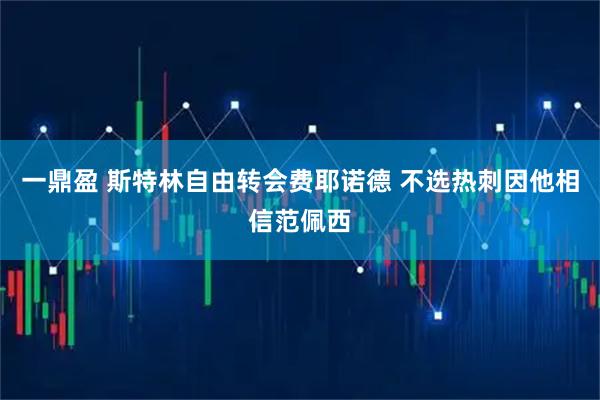 一鼎盈 斯特林自由转会费耶诺德 不选热刺因他相信范佩西